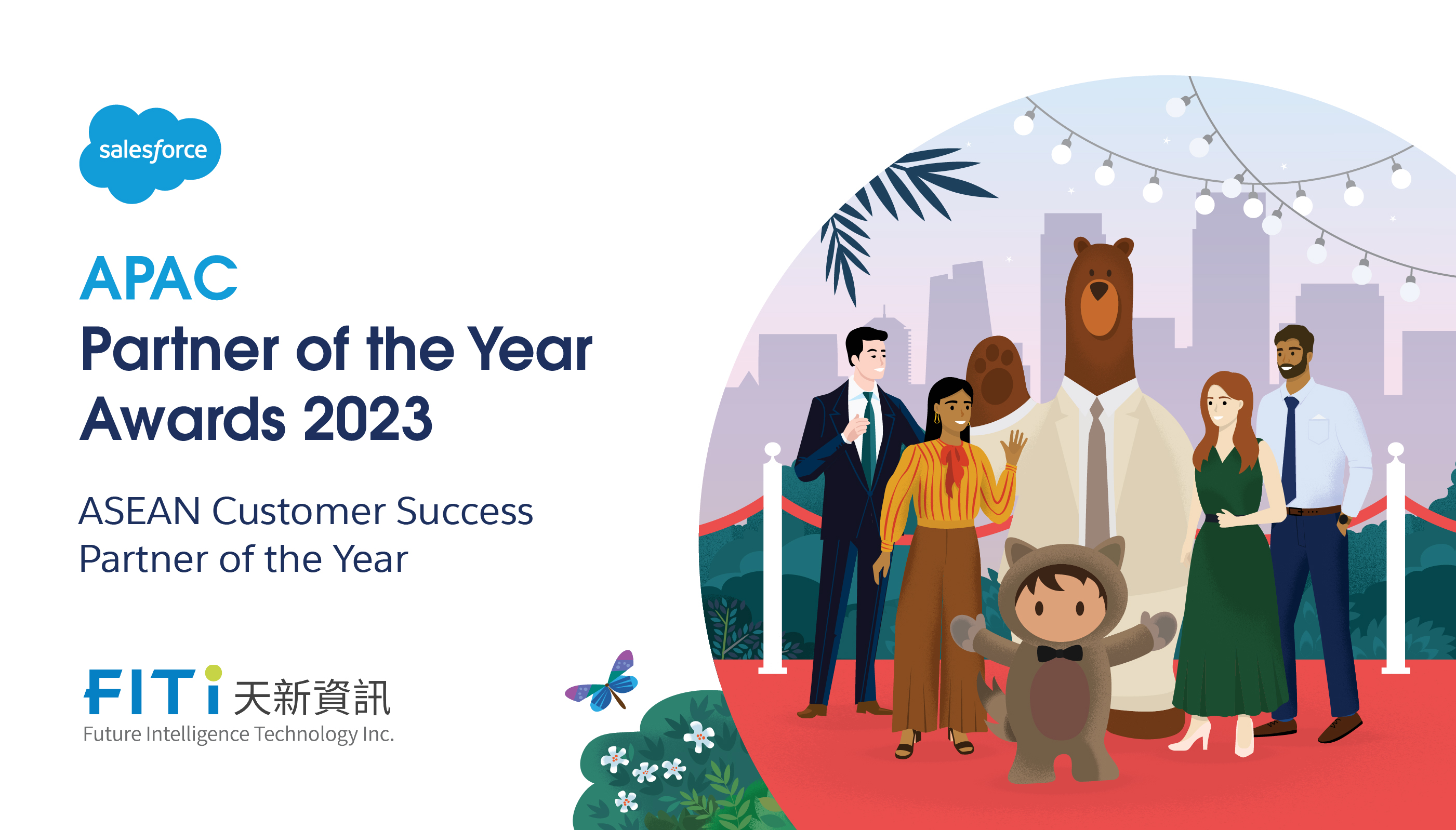 salesforce

APAC
Partner of the Year Awards 2023

ASEAN Customer Success Partner of the Year

FITi 天新資訊
Future Intelligence Technology Inc.